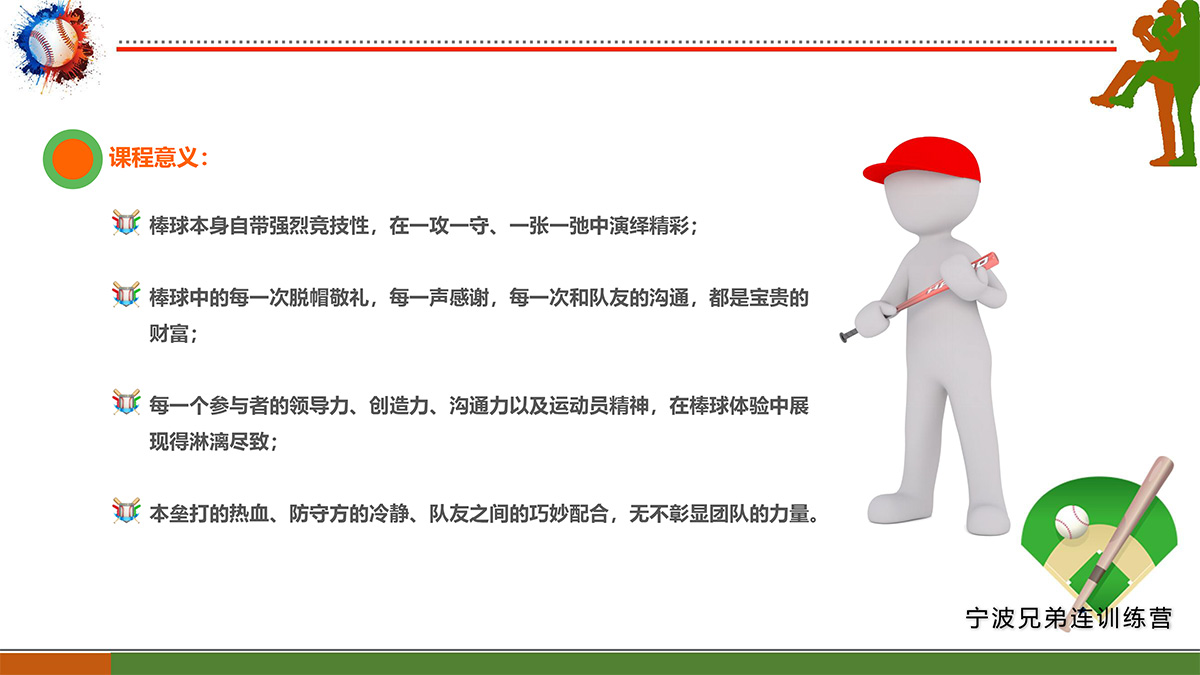 课程意义：

棒球本身自带强烈竞技性，在一攻一守、一张一弛中演绎精彩；

棒球中的每一次脱帽敬礼，每一声感谢，每一次和队友的沟通，都是宝贵的财富；

每一个参与者的领导力、创造力、沟通力以及运动员精神，在棒球体验中展现得淋漓尽致；

本垒打的热血、防守方的冷静、队友之间的巧妙配合，无不彰显团队的力量。

宁波兄弟连训练营